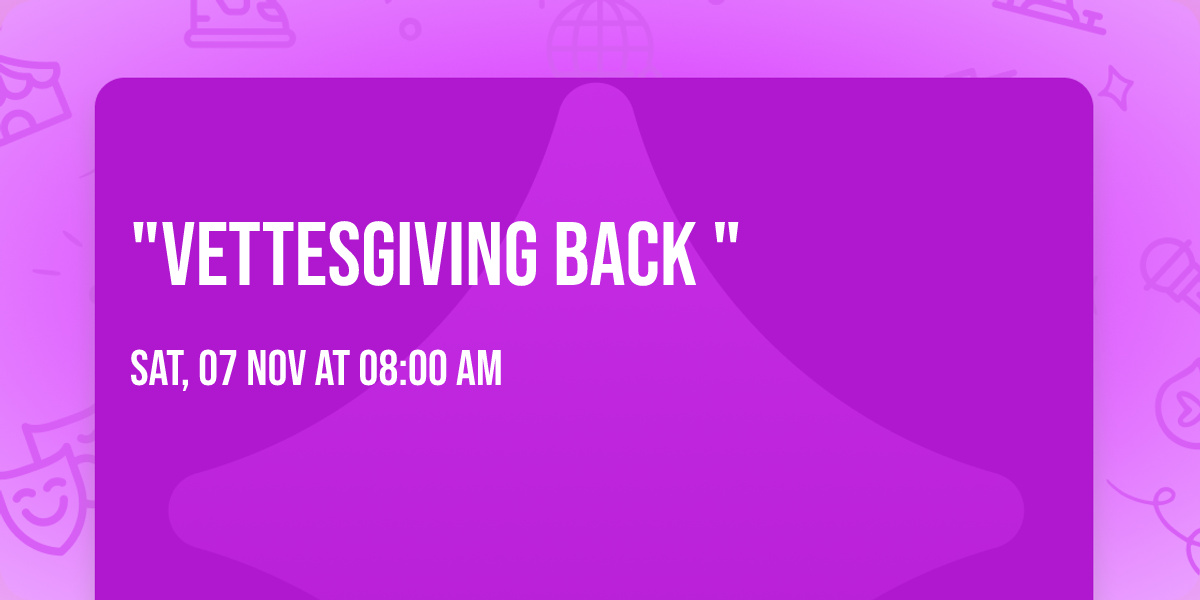 "VETTESGIVING BACK "

SAT, 07 NOV AT 08:00 AM